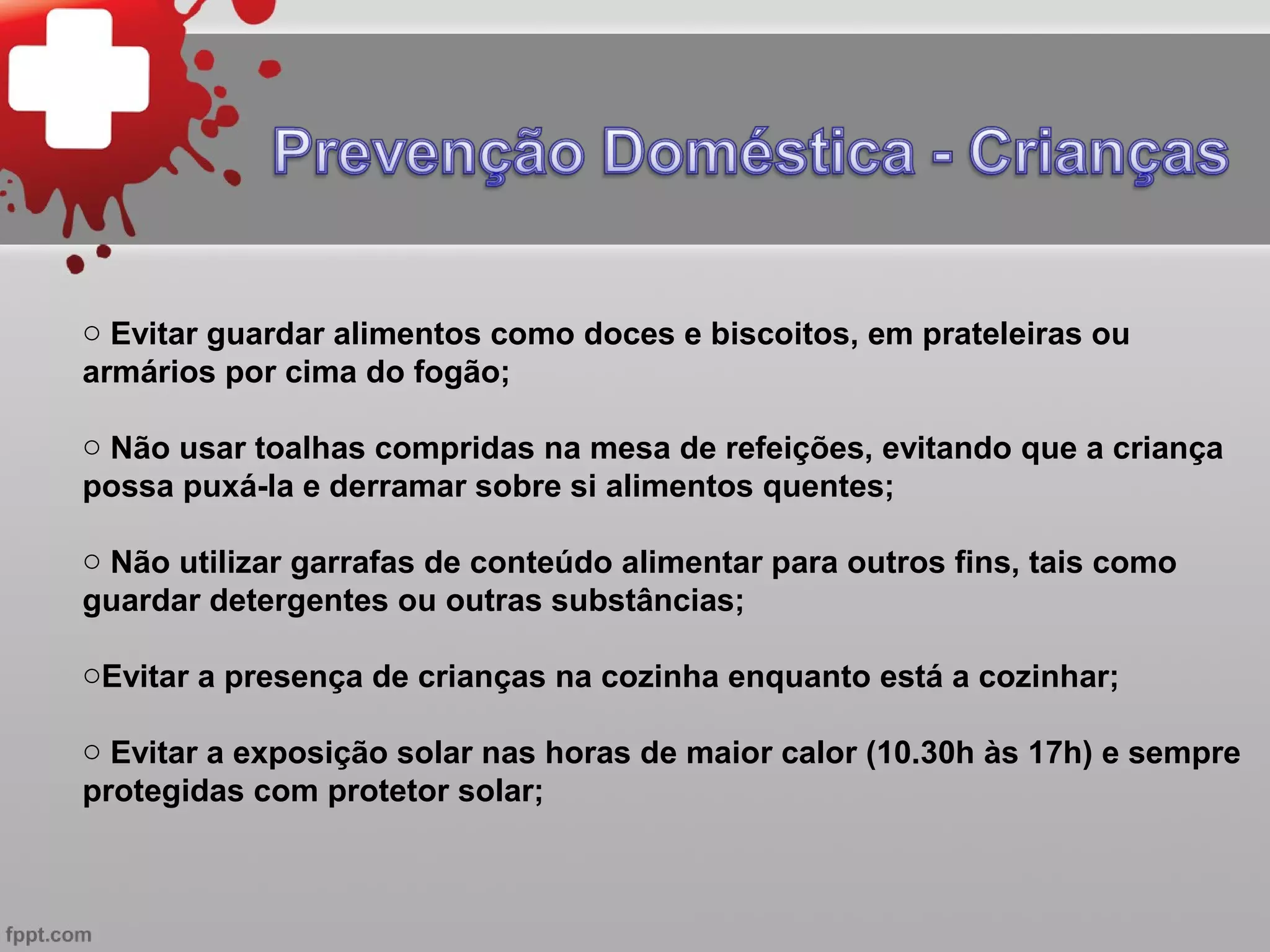 Prevenção Doméstica - Crianças

○ Evitar guardar alimentos como doces e biscoitos, em prateleiras ou armários por cima do fogão;

○ Não usar toalhas compridas na mesa de refeições, evitando que a criança possa puxá-la e derramar sobre si alimentos quentes;

○ Não utilizar garrafas de conteúdo alimentar para outros fins, tais como guardar detergentes ou outras substâncias;

○Evitar a presença de crianças na cozinha enquanto está a cozinhar;

○ Evitar a exposição solar nas horas de maior calor (10.30h às 17h) e sempre protegidas com protetor solar;

fppt.com